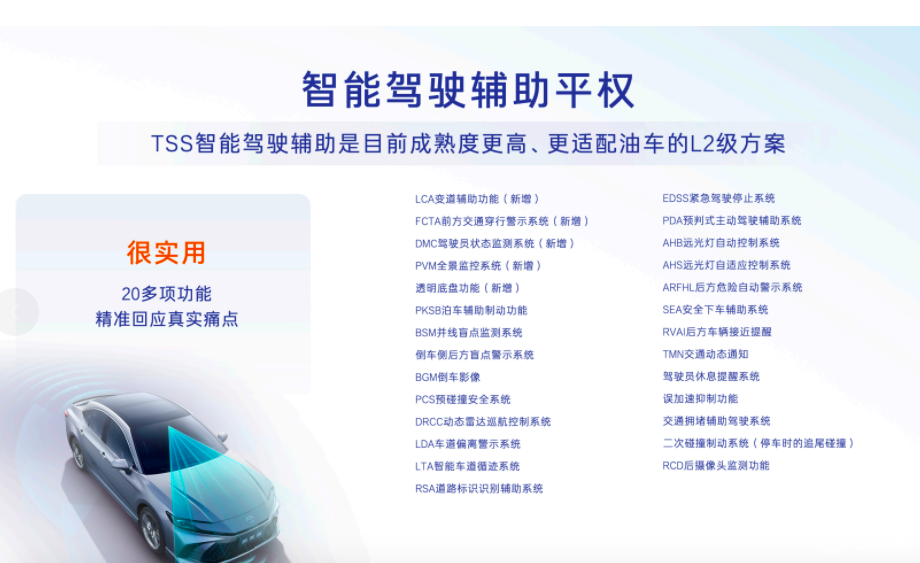 智能驾驶辅助平权

TSS智能驾驶辅助是目前成熟度更高、更适配油车的L2级方案

很实用

20多项功能
精准回应真实痛点

LCA变道辅助功能（新增）
FCTA前方交通穿行警示系统（新增）
DMC驾驶员状态监测系统（新增）
PVM全景监控系统（新增）
透明底盘功能（新增）
PKSB泊车辅助制动功能
BSM并线盲点监测系统
倒车侧后方盲点警示系统
BGM倒车影像
PCS预碰撞安全系统
DRCC动态雷达巡航控制系统
LDA车道偏离警示系统
LTA智能车道循迹系统
RSA道路标识识别辅助系统

EDSS紧急驾驶停止系统
PDA预判式主动驾驶辅助系统
AHB远光灯自动控制系统
AHS远光灯自适应控制系统
ARFHL后方危险自动警示系统
SEA安全下车辅助系统
RVAI后方车辆接近提醒
TMN交通动态通知
驾驶员休息提醒系统
误加速抑制功能
交通拥堵辅助驾驶系统
二次碰撞制动系统（停车时的追尾碰撞）
RCD后摄像头监测功能